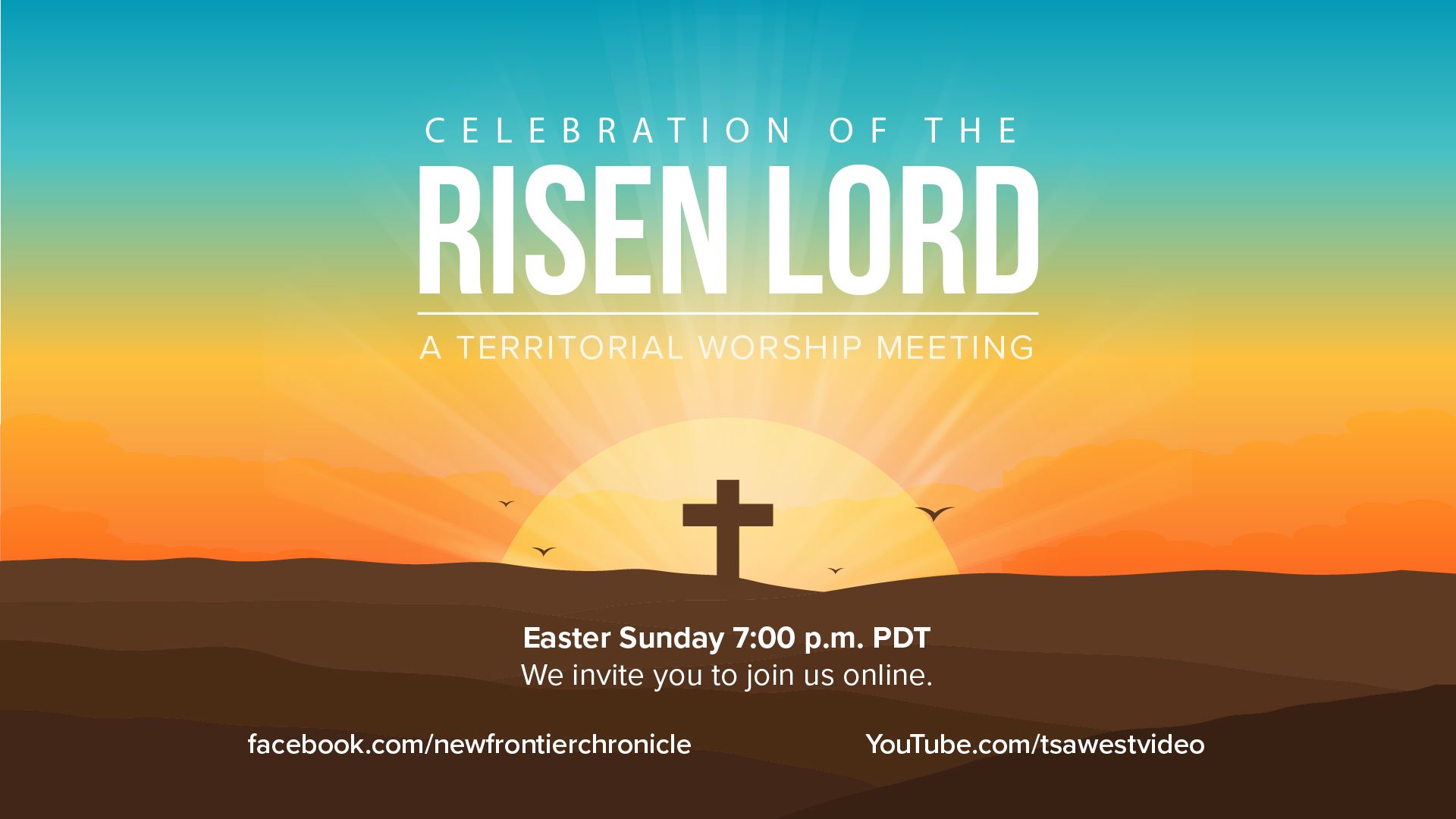 CELEBRATION OF THE

RISEN LORD

A TERRITORIAL WORSHIP MEETING

Easter Sunday 7:00 p.m. PDT
We invite you to join us online.

facebook.com/newfrontierchronicle

YouTube.com/tsawestvideo